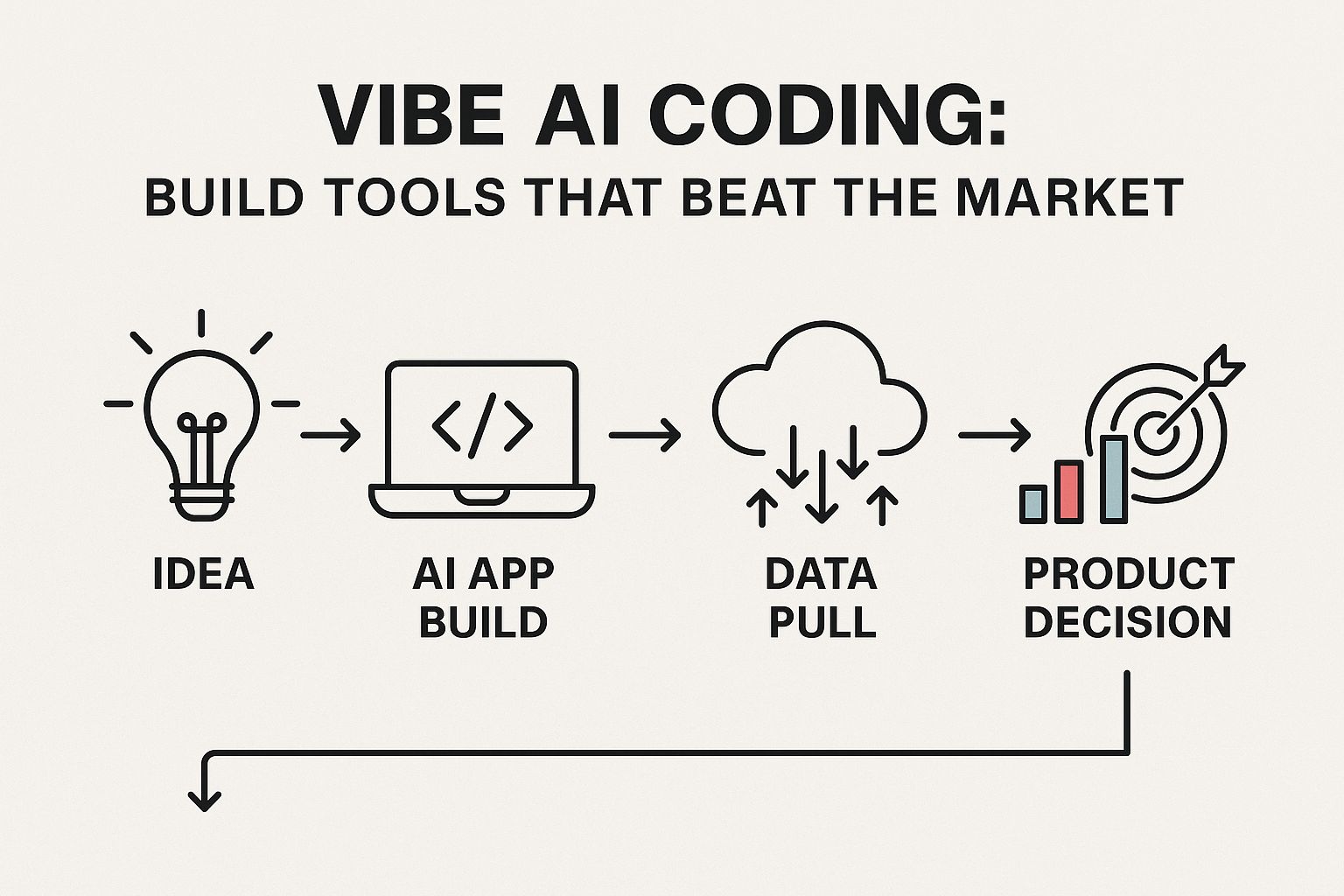 VIBE AI CODING:
BUILD TOOLS THAT BEAT THE MARKET

</>

IDEA

AI APP BUILD

DATA PULL

PRODUCT DECISION